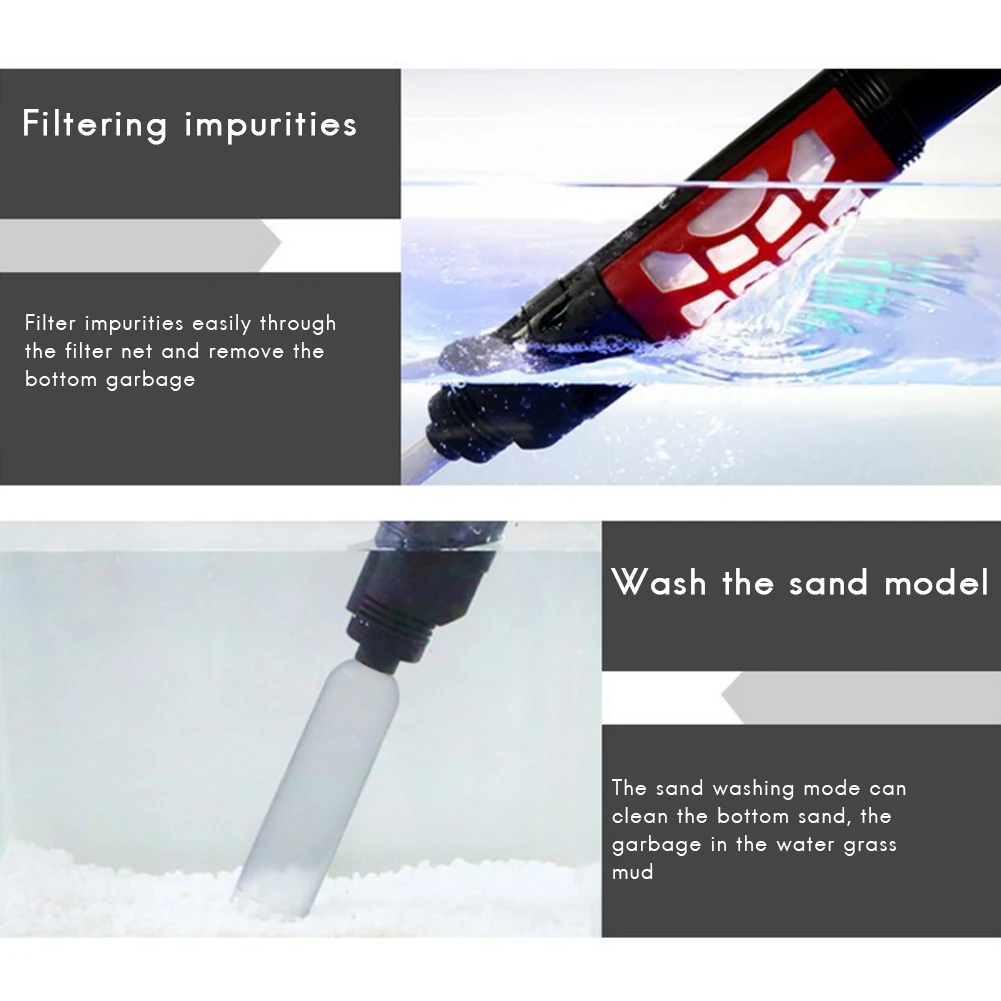 Filtering impurities

Filter impurities easily through the filter net and remove the bottom garbage

Wash the sand model

The sand washing mode can clean the bottom sand, the garbage in the water grass mud